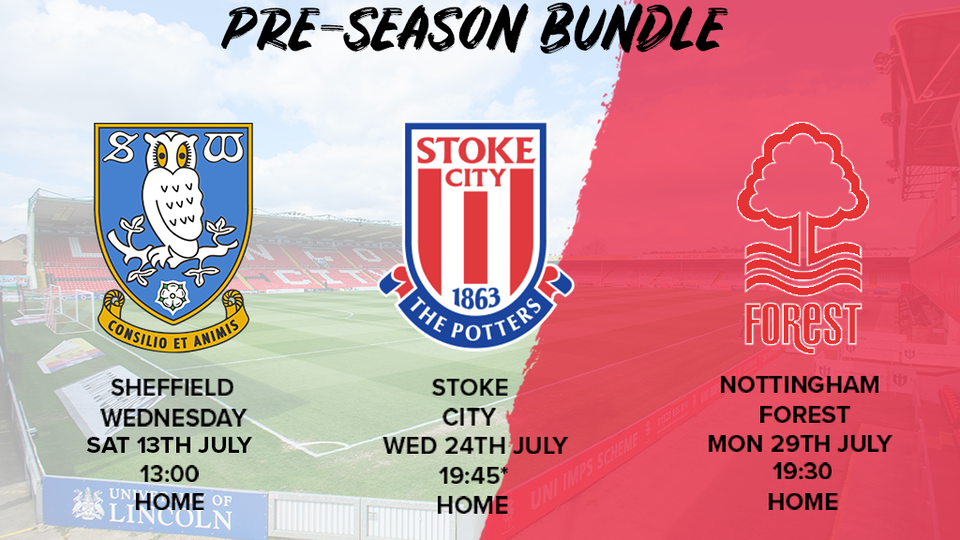 PRE-SEASON BUNDLE

S W
CONSILIO ET ANIMIS

STOKE CITY
1863
THE POTTERS

FOREST

SHEFFIELD WEDNESDAY
SAT 13TH JULY
13:00
HOME

STOKE CITY
WED 24TH JULY
19:45*
HOME

NOTTINGHAM FOREST
MON 29TH JULY
19:30
HOME

UNIVERSITY OF LINCOLN

UNI IMPS SCHEME